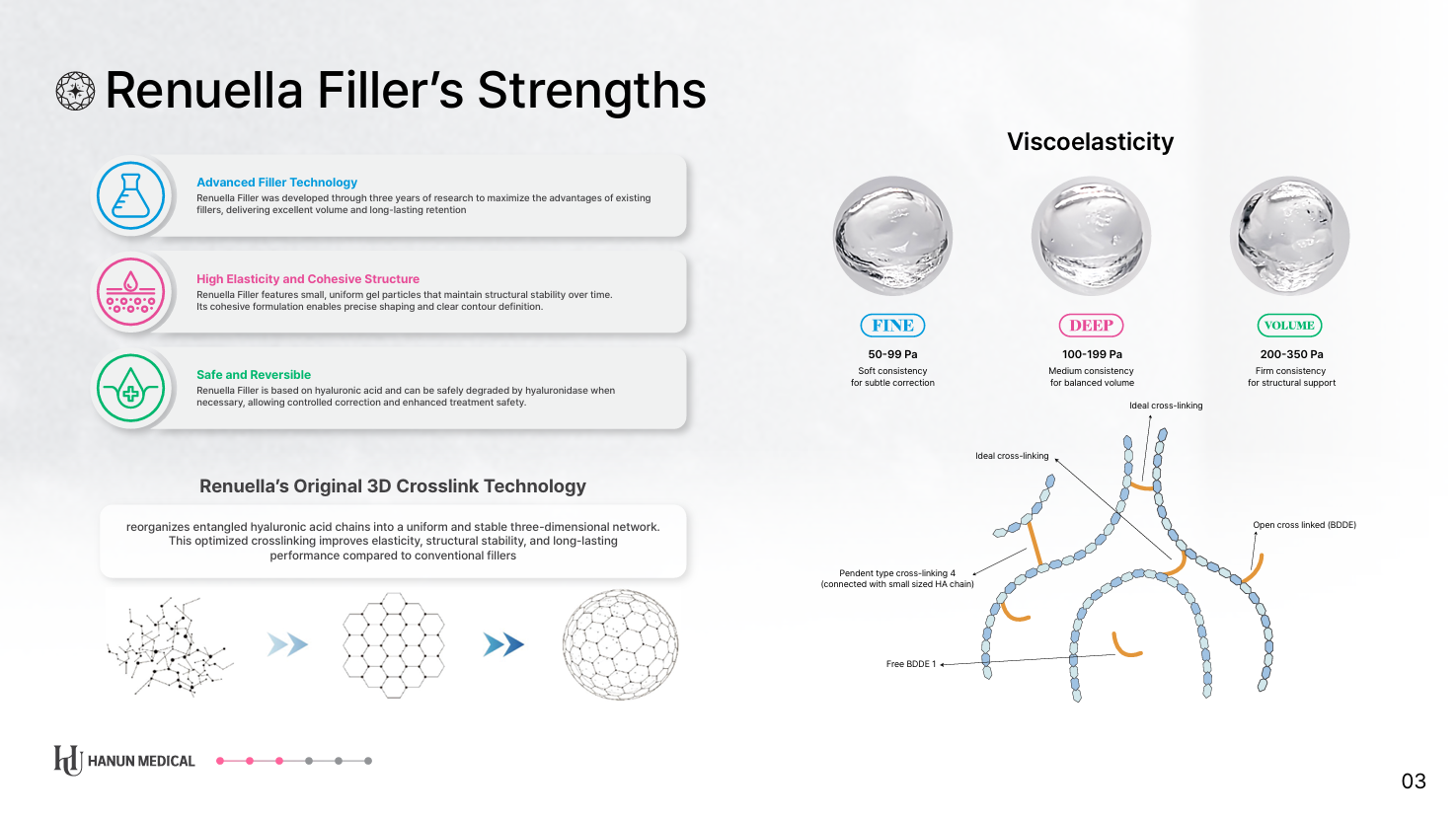 Renuella Filler's Strengths

Advanced Filler Technology
Renuella Filler was developed through three years of research to maximize the advantages of existing fillers, delivering excellent volume and long-lasting retention

High Elasticity and Cohesive Structure
Renuella Filler features small, uniform gel particles that maintain structural stability over time. Its cohesive formulation enables precise shaping and clear contour definition.

Safe and Reversible
Renuella Filler is based on hyaluronic acid and can be safely degraded by hyaluronidase when necessary, allowing controlled correction and enhanced treatment safety.

Renuella's Original 3D Crosslink Technology

reorganizes entangled hyaluronic acid chains into a uniform and stable three-dimensional network. This optimized crosslinking improves elasticity, structural stability, and long-lasting performance compared to conventional fillers

Viscoelasticity

FINE
50-99 Pa
Soft consistency for subtle correction

DEEP
100-199 Pa
Medium consistency for balanced volume

VOLUME
200-350 Pa
Firm consistency for structural support

Ideal cross-linking
Ideal cross-linking
Open cross linked (BDDE)
Pendent type cross-linking 4 (connected with small sized HA chain)
Free BDDE 1

HANUN MEDICAL

03